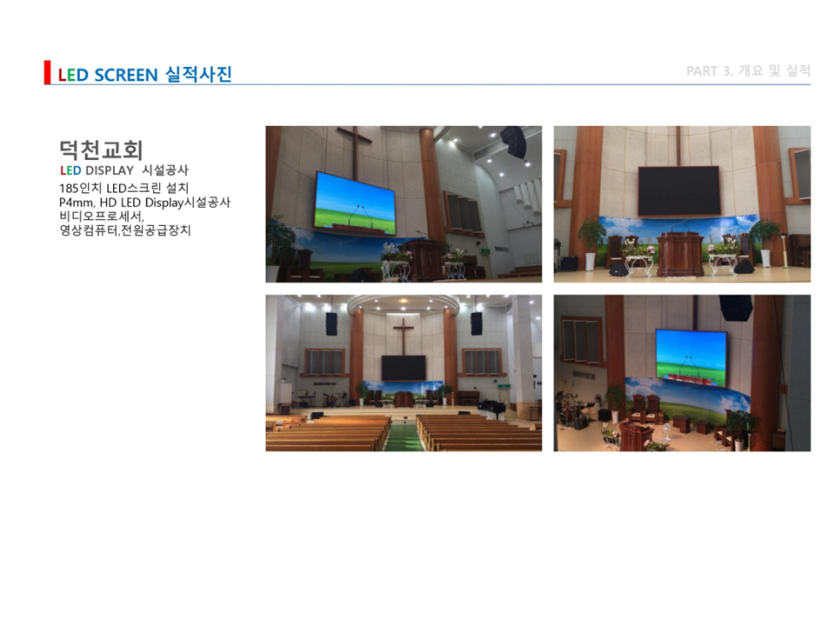 LED SCREEN 실적사진

PART 3. 개요 및 실적

덕천교회

LED DISPLAY 시설공사

185인치 LED스크린 설치
P4mm, HD LED Display시설공사
비디오프로세서,
영상컴퓨터,전원공급장치